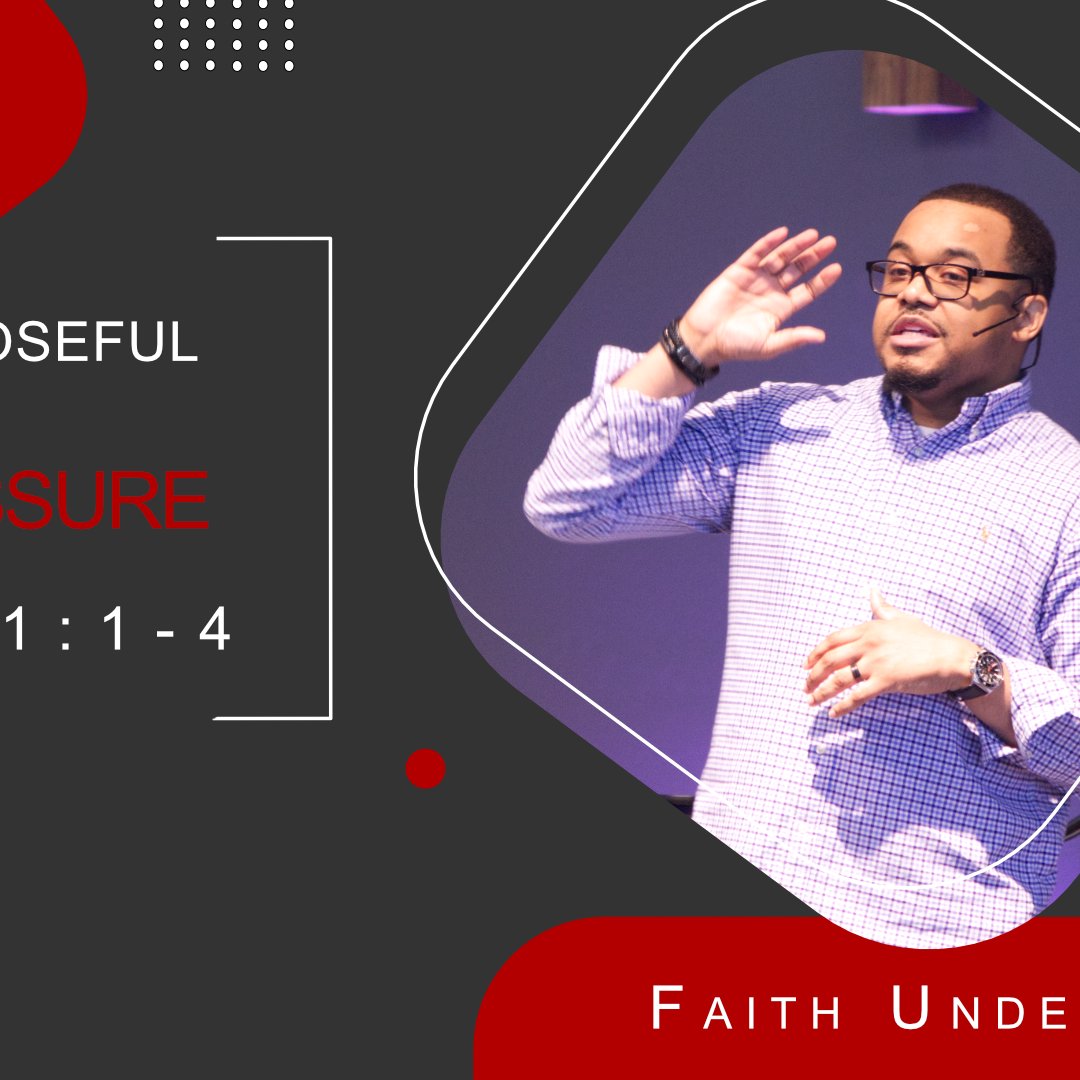 OSEFUL

SSURE

1 : 1 - 4

FAITH UNDE